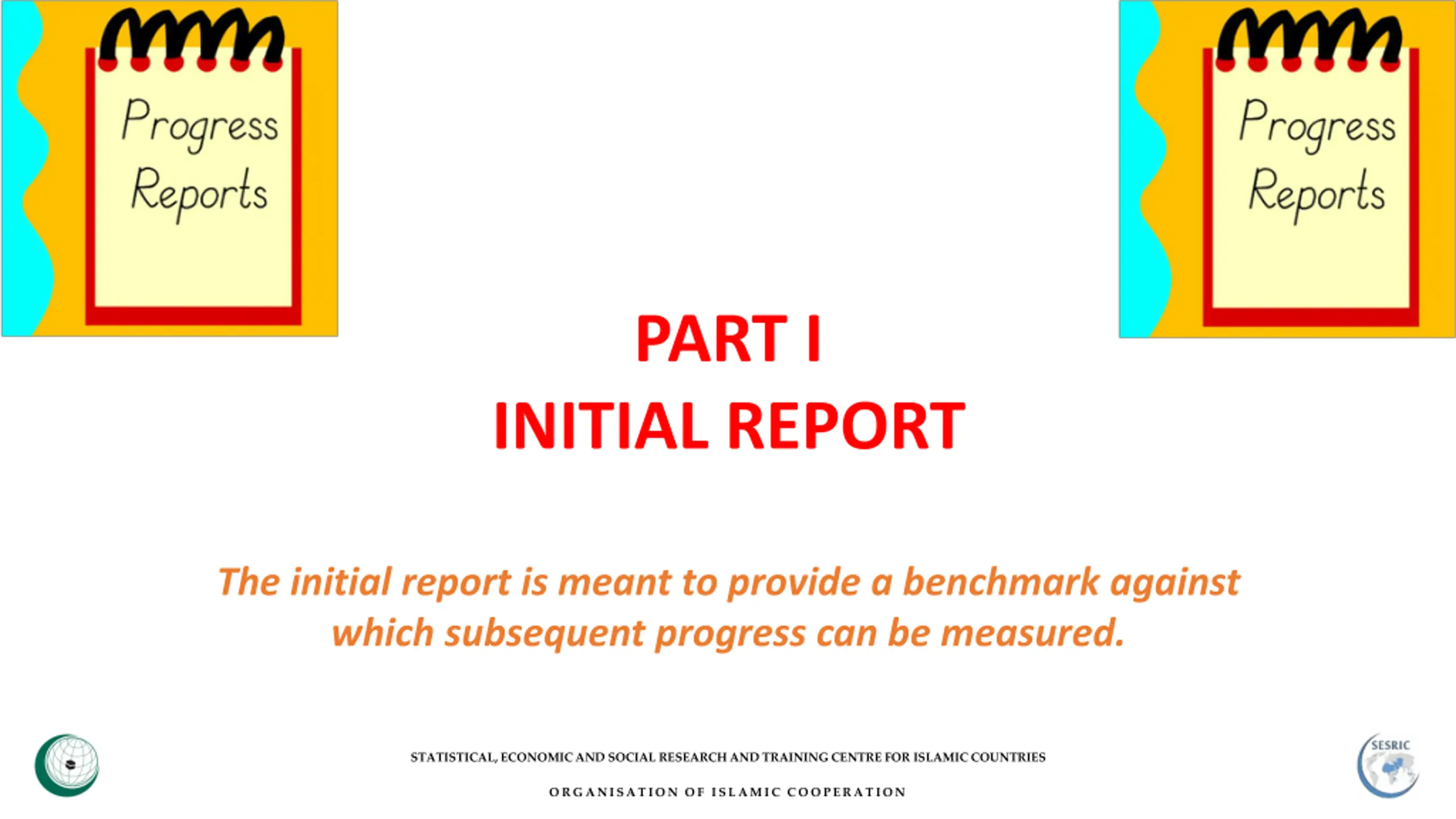 Progress Reports

Progress Reports

PART I
INITIAL REPORT

The initial report is meant to provide a benchmark against which subsequent progress can be measured.

STATISTICAL, ECONOMIC AND SOCIAL RESEARCH AND TRAINING CENTRE FOR ISLAMIC COUNTRIES

ORGANISATION OF ISLAMIC COOPERATION

SESRIC